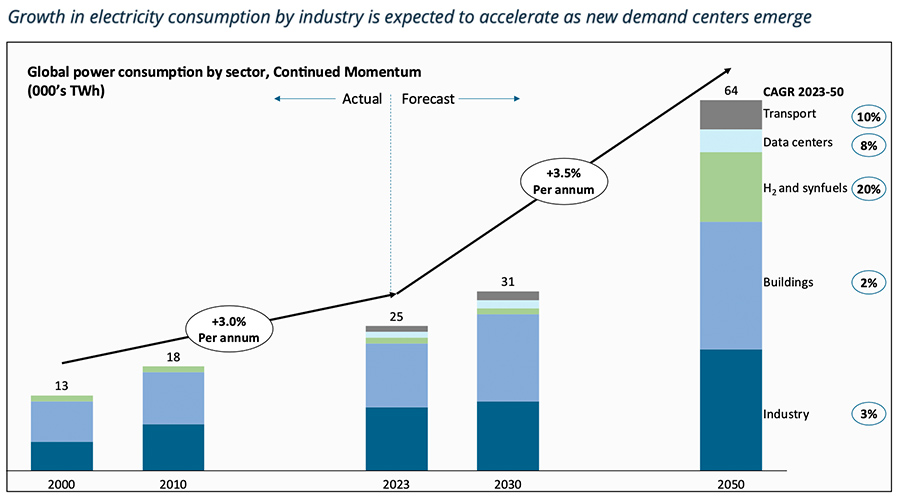 Growth in electricity consumption by industry is expected to accelerate as new demand centers emerge

Global power consumption by sector, Continued Momentum
(000's TWh)

Actual Forecast

+3.0%
Per annum

+3.5%
Per annum

13
18
25
31
64

CAGR 2023-50

Transport 10%
Data centers 8%
$H_2$ and synfuels 20%
Buildings 2%
Industry 3%

2000
2010
2023
2030
2050